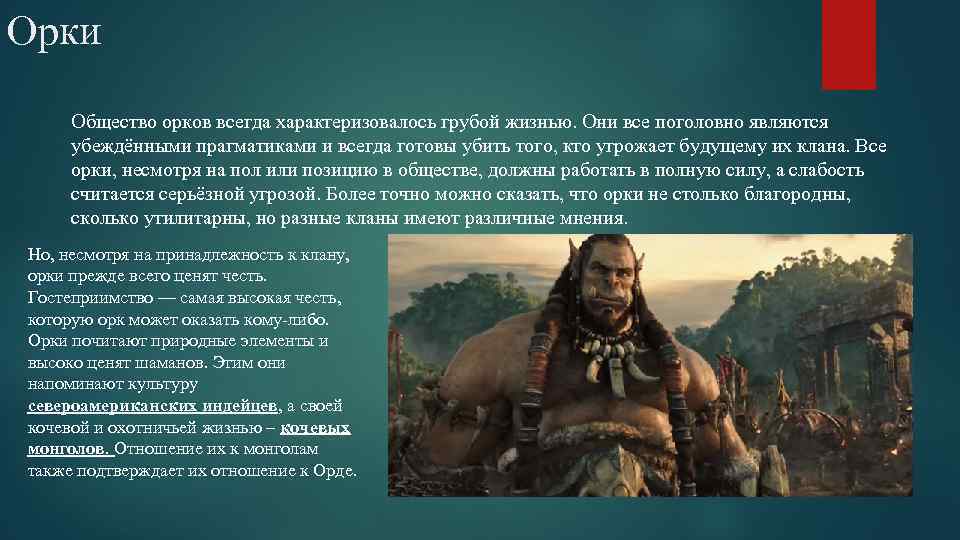 Орки

Общество орков всегда характеризовалось грубой жизнью. Они все поголовно являются убеждёнными прагматиками и всегда готовы убить того, кто угрожает будущему их клана. Все орки, несмотря на пол или позицию в обществе, должны работать в полную силу, а слабость считается серьёзной угрозой. Более точно можно сказать, что орки не столько благородны, сколько утилитарны, но разные кланы имеют различные мнения.

Но, несмотря на принадлежность к клану, орки прежде всего ценят честь. Гостеприимство — самая высокая честь, которую орк может оказать кому-либо. Орки почитают природные элементы и высоко ценят шаманов. Этим они напоминают культуру североамериканских индейцев, а своей кочевой и охотничьей жизнью – кочевых монголов. Отношение их к монголам также подтверждает их отношение к Орде.